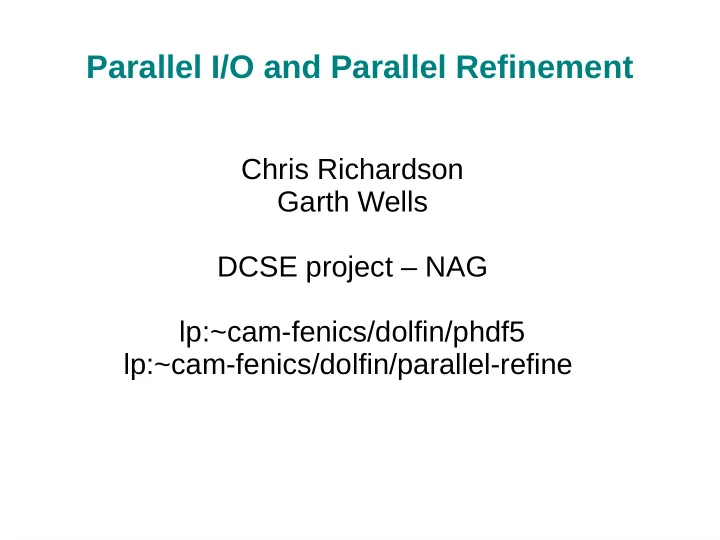 Parallel I/O and Parallel Refinement

Chris Richardson
Garth Wells

DCSE project – NAG

lp:~cam-fenics/dolfin/phdf5
lp:~cam-fenics/dolfin/parallel-refine